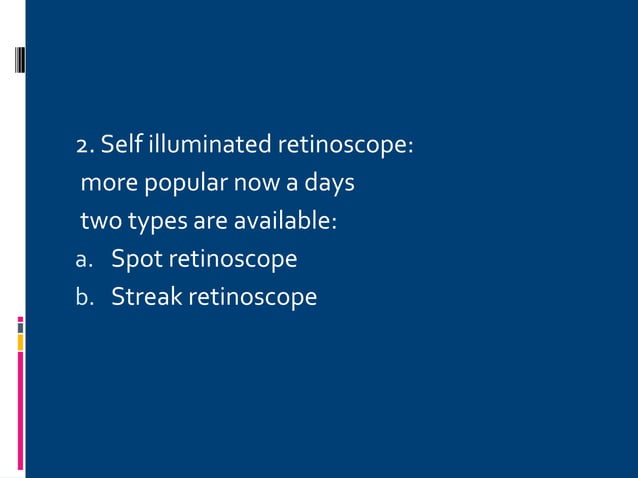 2. Self illuminated retinoscope:
more popular now a days
two types are available:
a. Spot retinoscope
b. Streak retinoscope